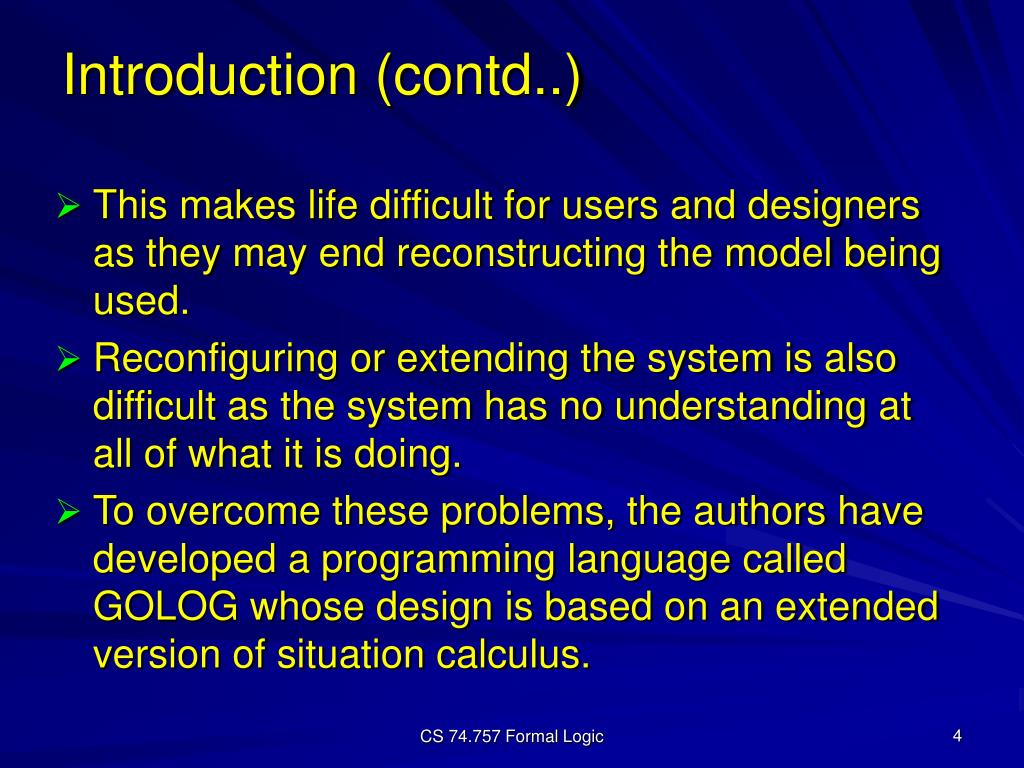 Introduction (contd..)

➢ This makes life difficult for users and designers as they may end reconstructing the model being used.

➢ Reconfiguring or extending the system is also difficult as the system has no understanding at all of what it is doing.

➢ To overcome these problems, the authors have developed a programming language called GOLOG whose design is based on an extended version of situation calculus.

CS 74.757 Formal Logic

4